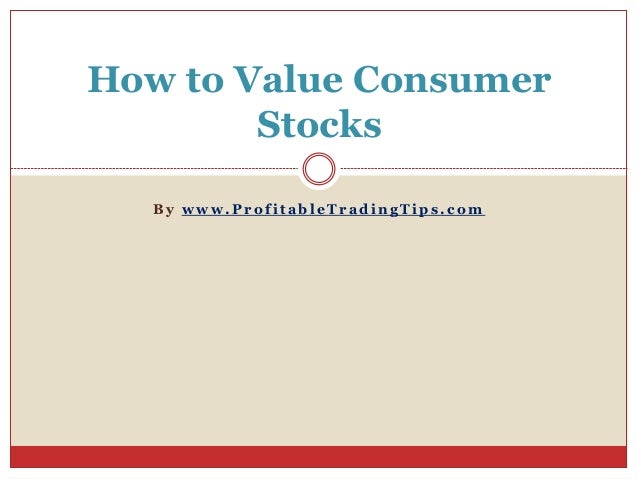 How to Value Consumer Stocks

By www.ProfitableTradingTips.com